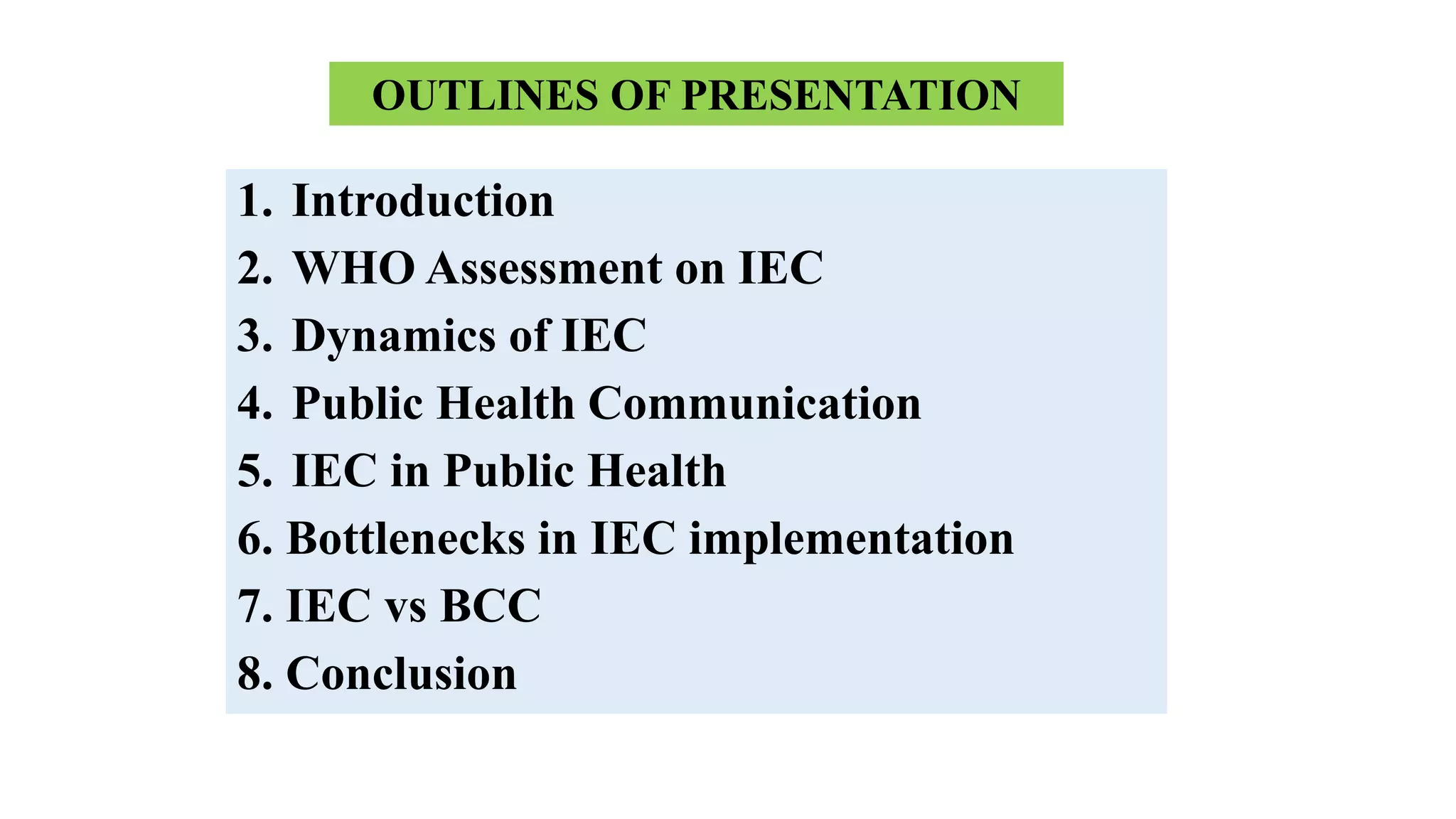 OUTLINES OF PRESENTATION

1. Introduction
2. WHO Assessment on IEC
3. Dynamics of IEC
4. Public Health Communication
5. IEC in Public Health
6. Bottlenecks in IEC implementation
7. IEC vs BCC
8. Conclusion